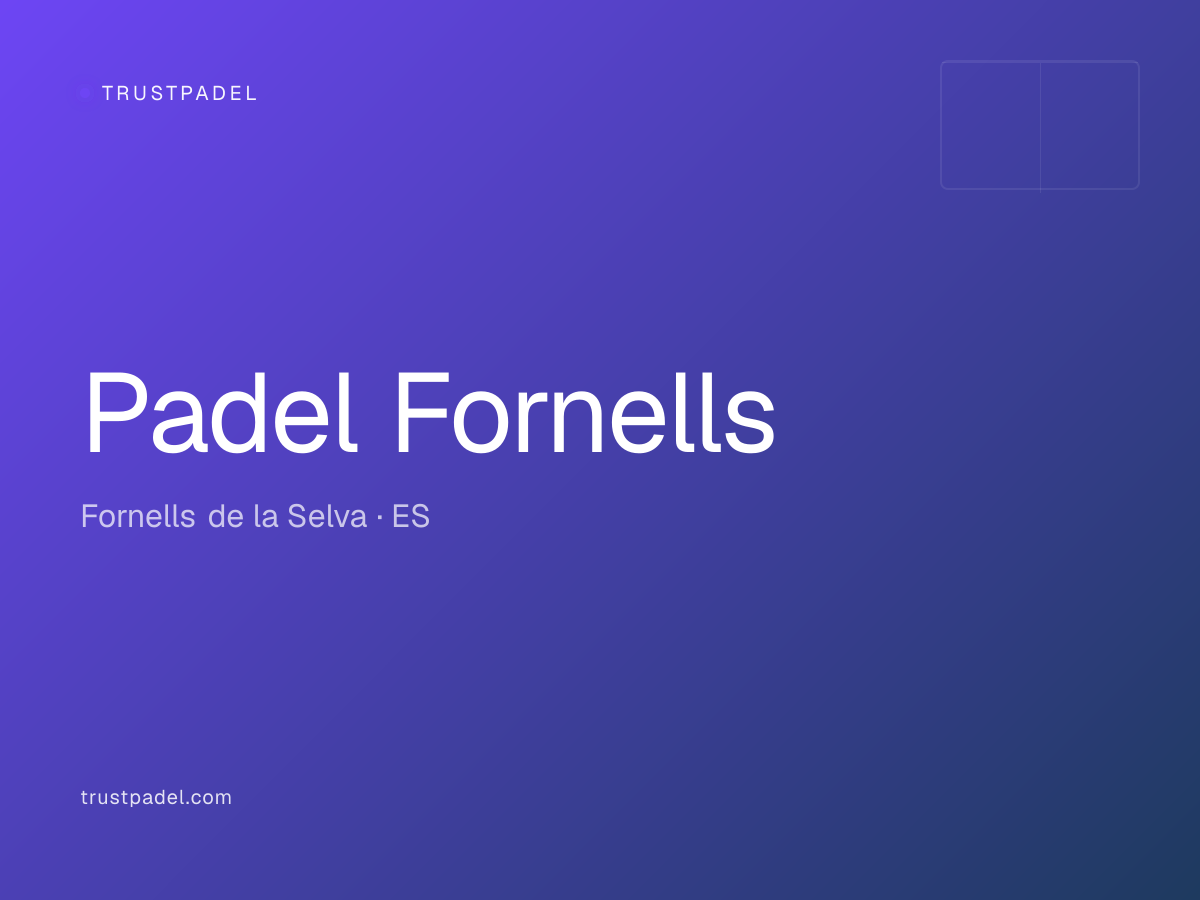 TRUSTPADEL

Padel Fornells

Fornells de la Selva · ES

trustpadel.com